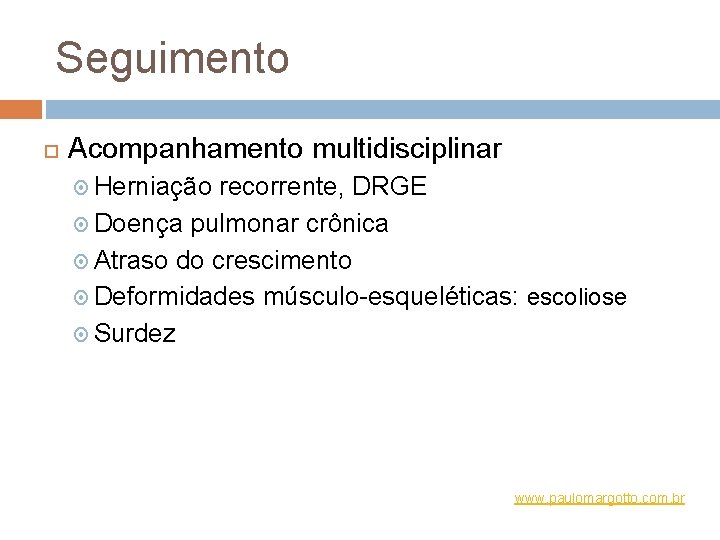 Seguimento

Acompanhamento multidisciplinar

Herniação recorrente, DRGE

Doença pulmonar crônica

Atraso do crescimento

Deformidades músculo-esqueléticas: escoliose

Surdez

www.paulomargotto.com.br